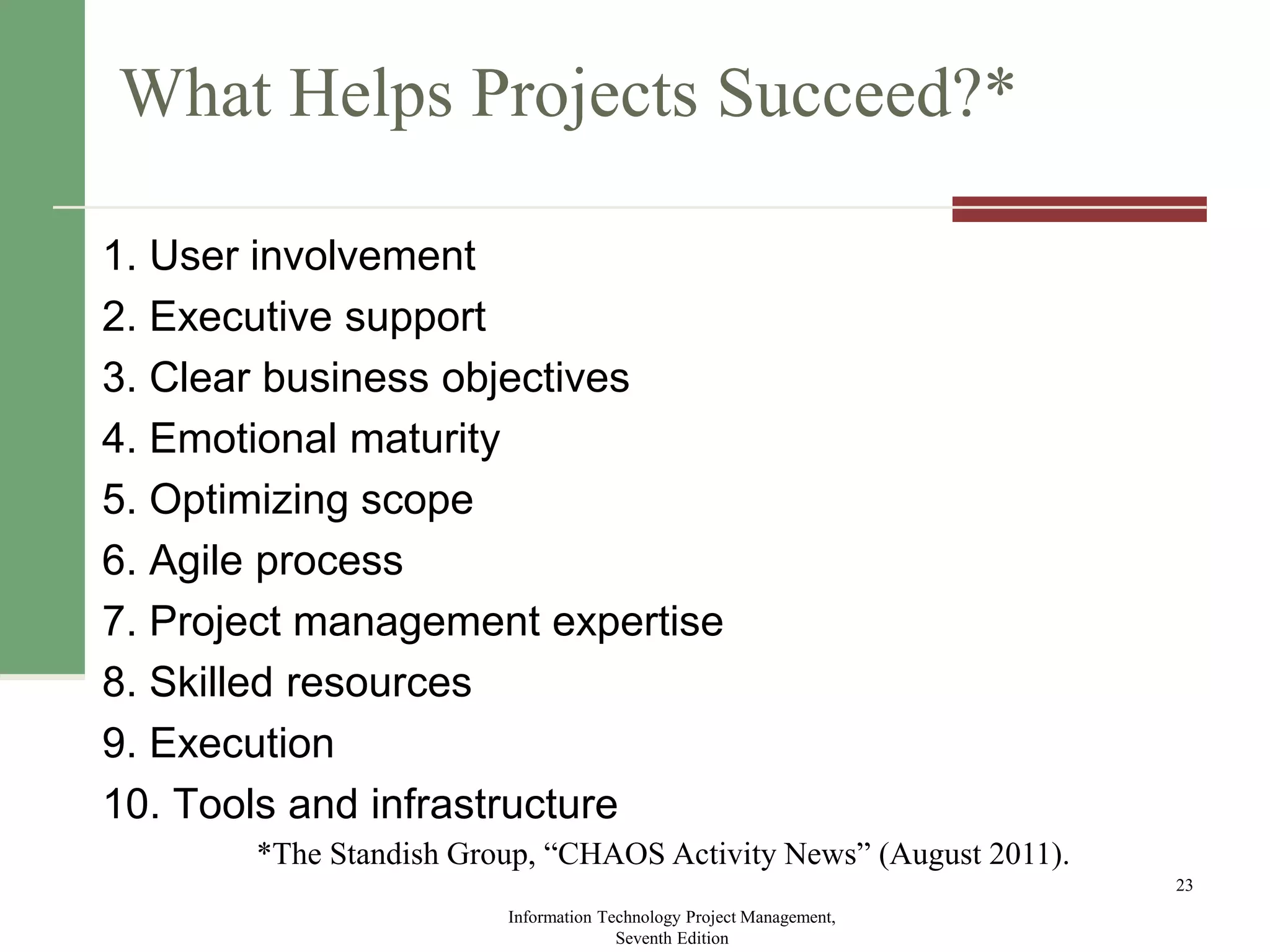 What Helps Projects Succeed?*

1. User involvement
2. Executive support
3. Clear business objectives
4. Emotional maturity
5. Optimizing scope
6. Agile process
7. Project management expertise
8. Skilled resources
9. Execution
10. Tools and infrastructure

*The Standish Group, “CHAOS Activity News” (August 2011).

23

Information Technology Project Management, Seventh Edition